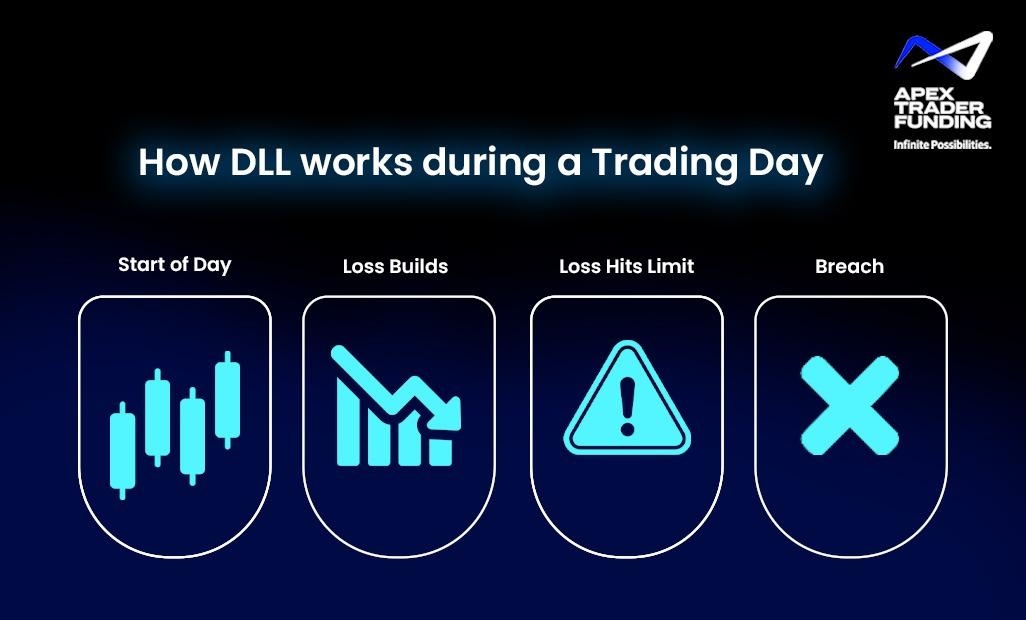 APEX TRADER FUNDING
Infinite Possibilities.

How DLL works during a Trading Day

Start of Day

Loss Builds

Loss Hits Limit

Breach